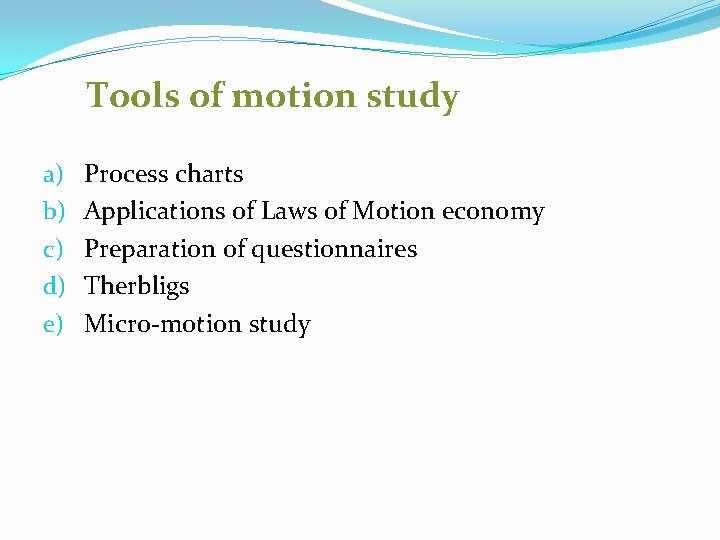 Tools of motion study

a) Process charts
b) Applications of Laws of Motion economy
c) Preparation of questionnaires
d) Therbligs
e) Micro-motion study